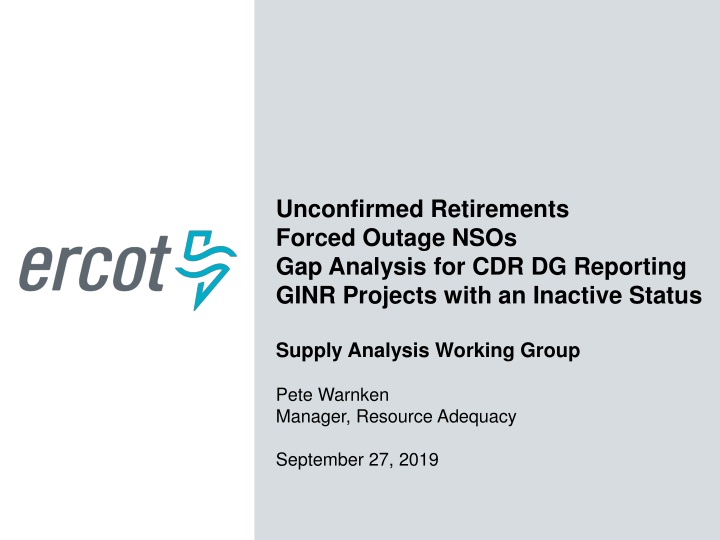 ercot

Unconfirmed Retirements
Forced Outage NSOs
Gap Analysis for CDR DG Reporting
GINR Projects with an Inactive Status

Supply Analysis Working Group

Pete Warnken
Manager, Resource Adequacy

September 27, 2019